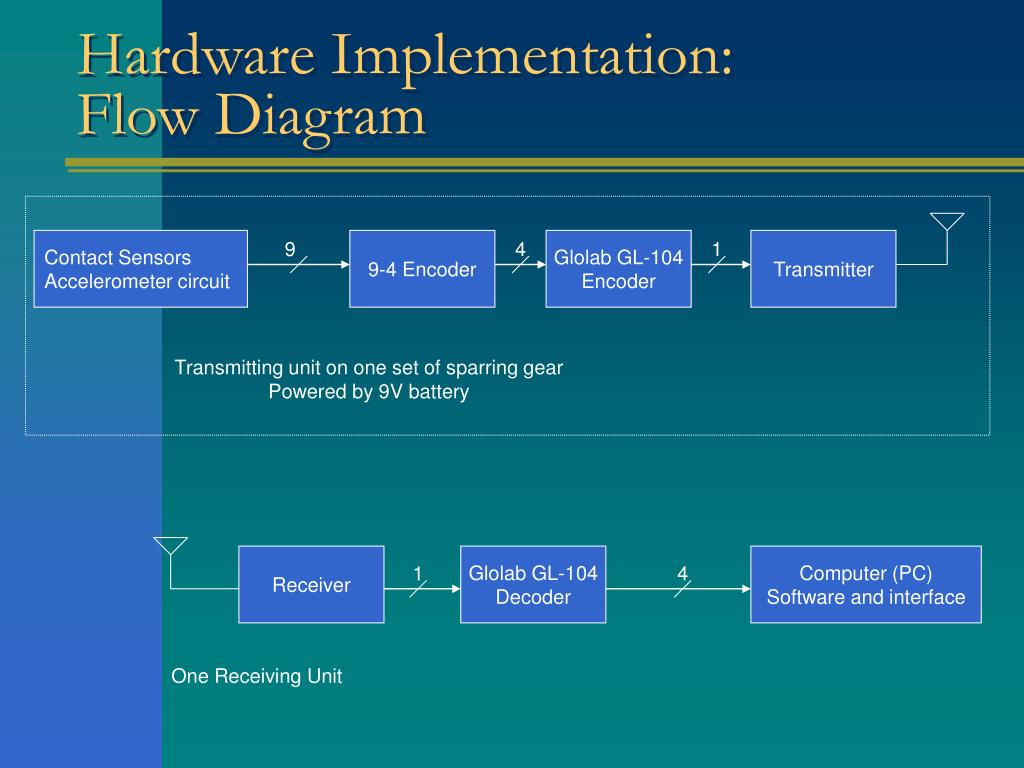 Hardware Implementation:
Flow Diagram

Contact Sensors
Accelerometer circuit

9

9-4 Encoder

4

Glolab GL-104
Encoder

1

Transmitter

Transmitting unit on one set of sparring gear
Powered by 9V battery

Receiver

1

Glolab GL-104
Decoder

4

Computer (PC)
Software and interface

One Receiving Unit